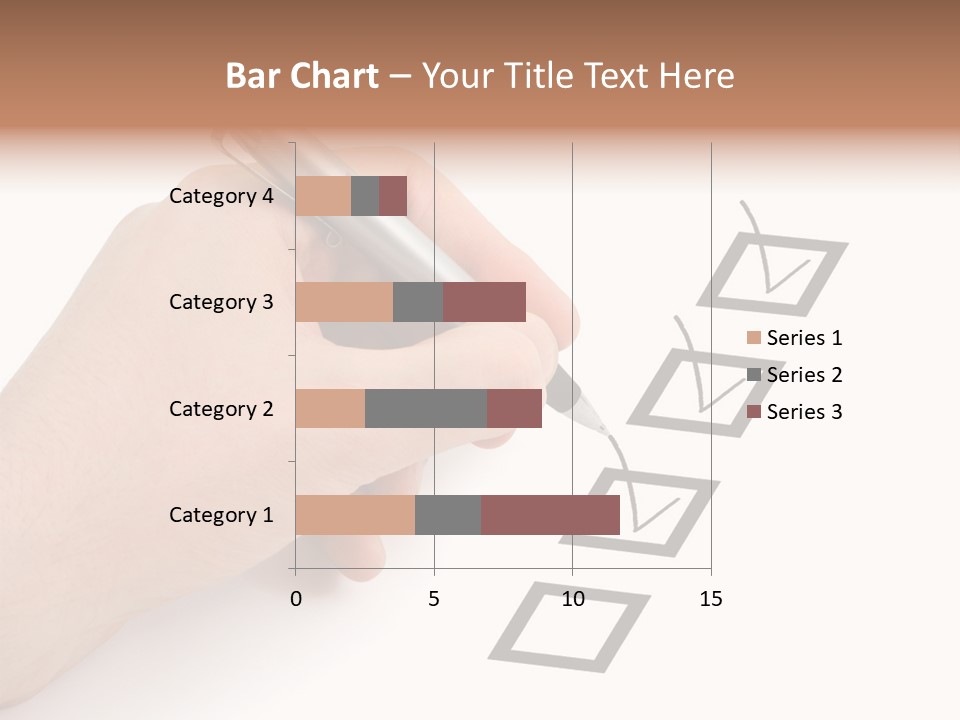 Bar Chart – Your Title Text Here

Category 4
Category 3
Category 2
Category 1

0
5
10
15

Series 1
Series 2
Series 3